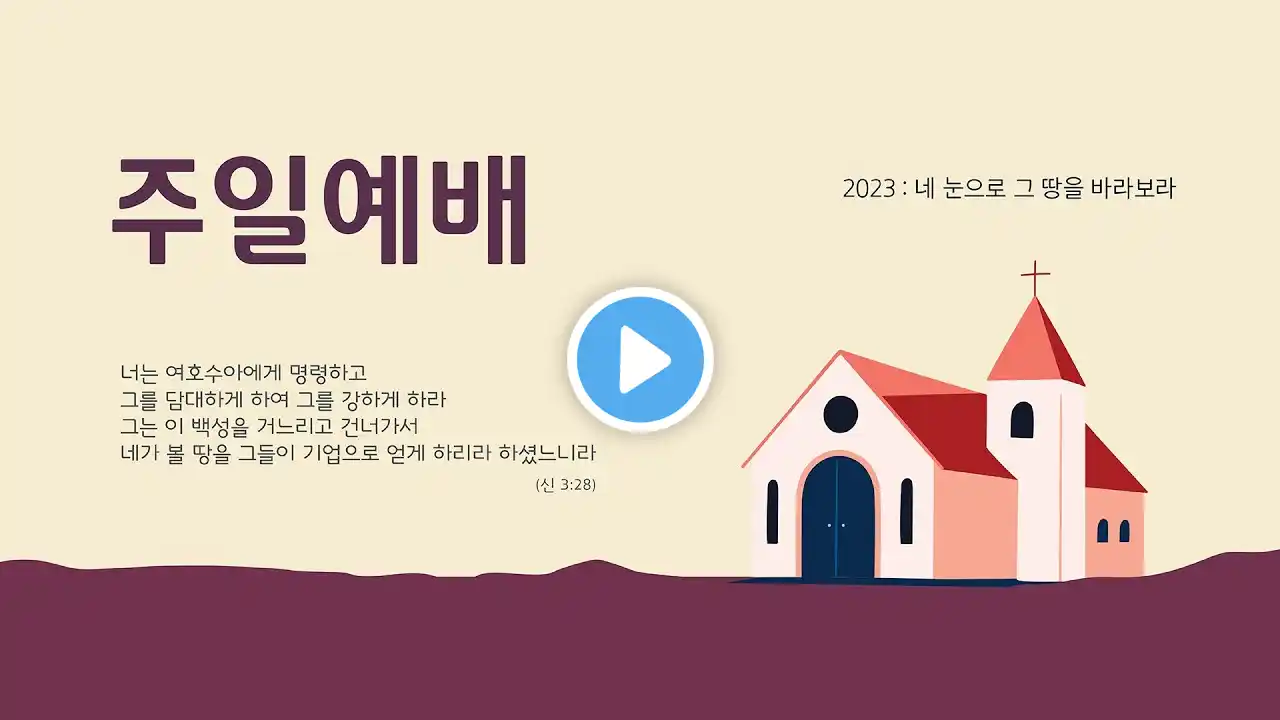 주일예배

2023 : 네 눈으로 그 땅을 바라보라

너는 여호수아에게 명령하고
그를 담대하게 하여 그를 강하게 하라
그는 이 백성을 거느리고 건너가서
네가 볼 땅을 그들이 기업으로 얻게 하리라 하셨느니라
(신 3:28)